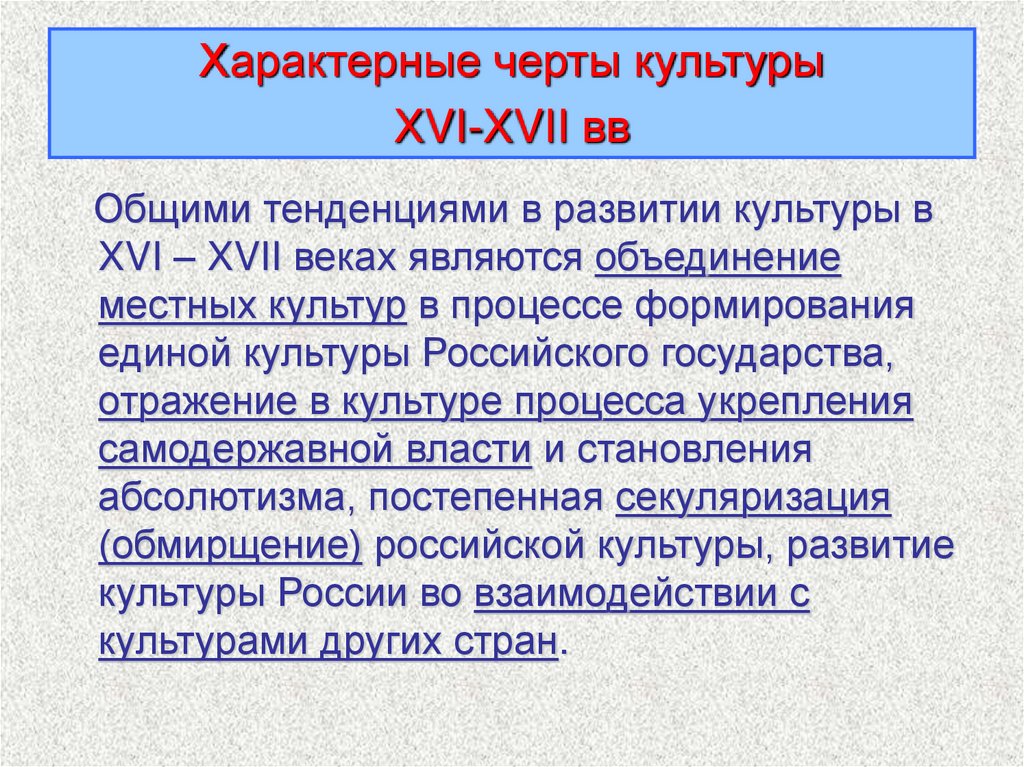 Характерные черты культуры
XVI-XVII вв

Общими тенденциями в развитии культуры в XVI – XVII веках являются объединение местных культур в процессе формирования единой культуры Российского государства, отражение в культуре процесса укрепления самодержавной власти и становления абсолютизма, постепенная секуляризация (обмирщение) российской культуры, развитие культуры России во взаимодействии с культурами других стран.